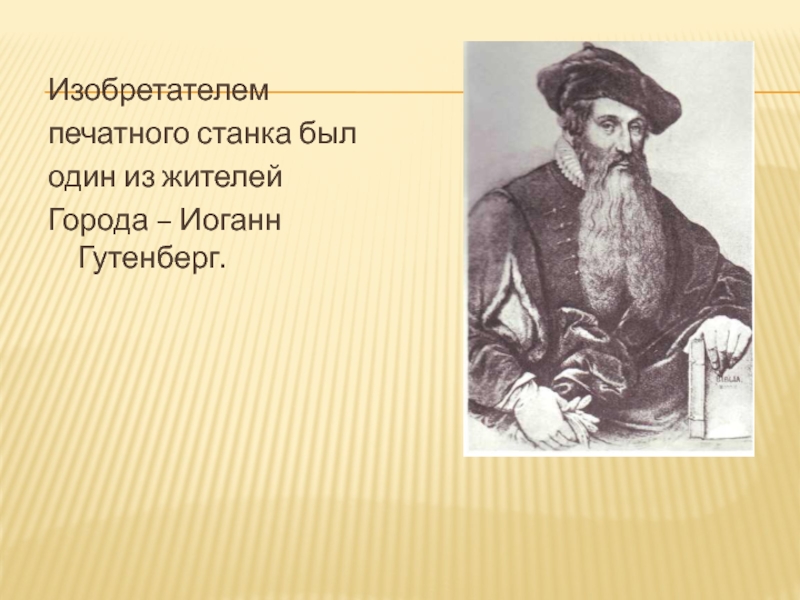 Изобретателем печатного станка был один из жителей Города – Иоганн Гутенберг.